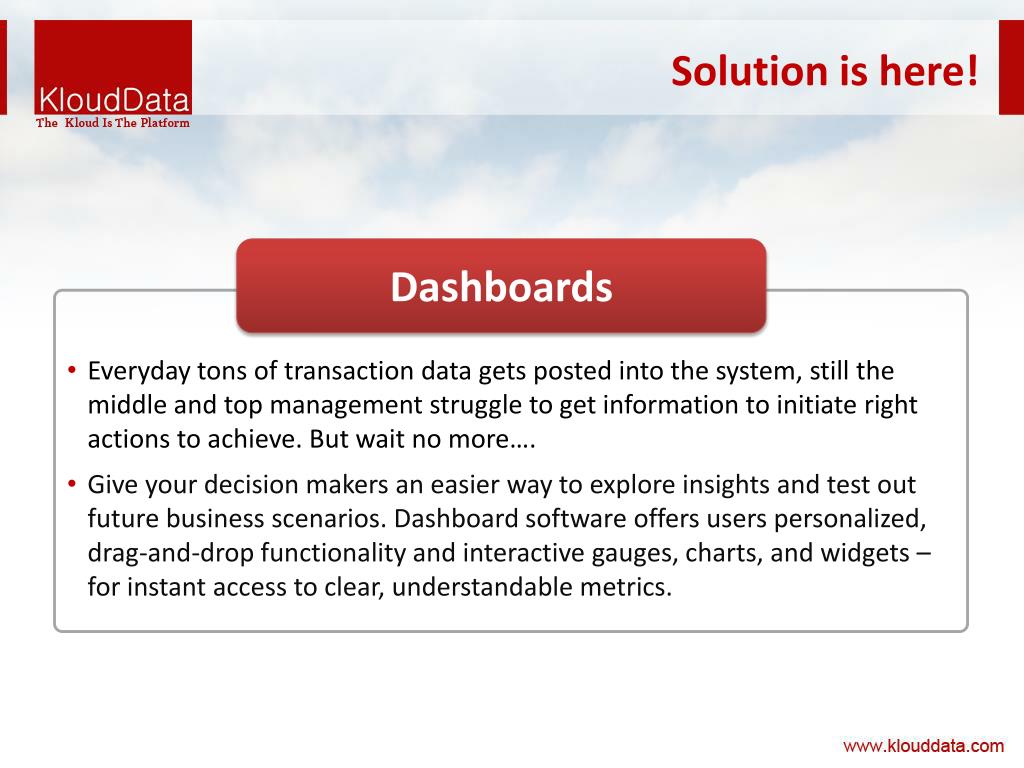 KloudData
The Kloud Is The Platform

Solution is here!

Dashboards

• Everyday tons of transaction data gets posted into the system, still the middle and top management struggle to get information to initiate right actions to achieve. But wait no more….

• Give your decision makers an easier way to explore insights and test out future business scenarios. Dashboard software offers users personalized, drag-and-drop functionality and interactive gauges, charts, and widgets – for instant access to clear, understandable metrics.

www.klouddata.com